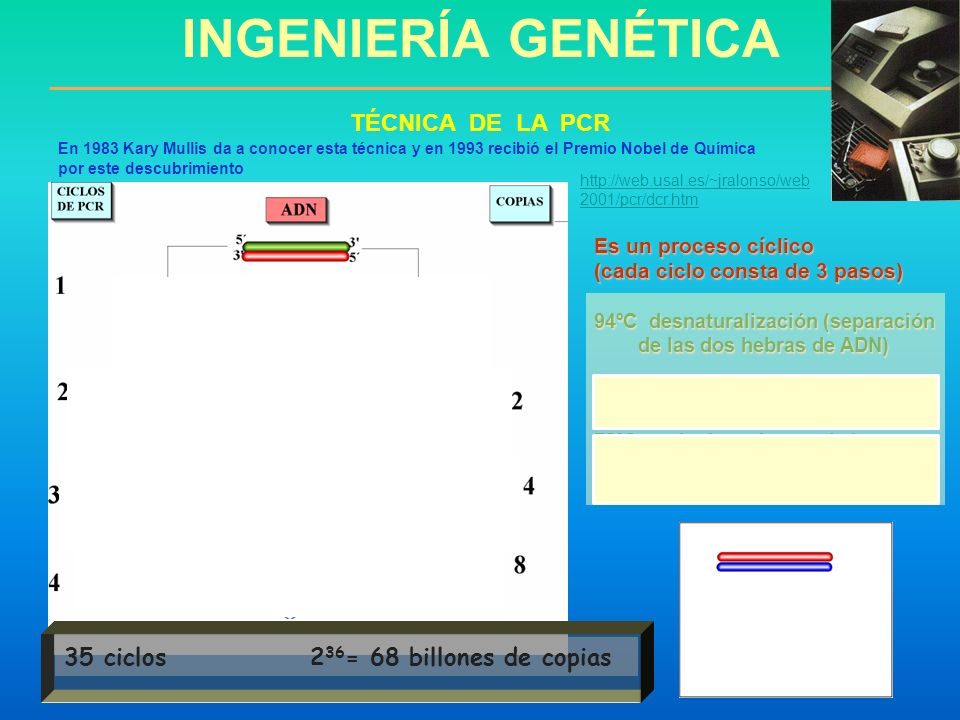 INGENIERÍA GENÉTICA

TÉCNICA DE LA PCR

En 1983 Kary Mullis da a conocer esta técnica y en 1993 recibió el Premio Nobel de Química por este descubrimiento

http://web.usal.es/~jralonso/web2001/pcr/dcr.htm

CICLOS DE PCR

ADN

COPIAS

5´ 3'
3' 5´

1

2

2

3

4

4

8

Es un proceso cíclico
(cada ciclo consta de 3 pasos)

94ºC desnaturalización (separación de las dos hebras de ADN)

35 ciclos $2^{36}$= 68 billones de copias